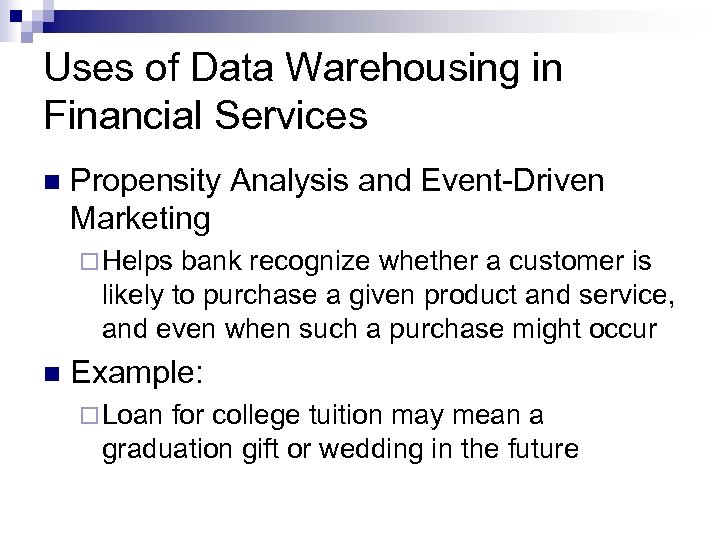 Uses of Data Warehousing in Financial Services

Propensity Analysis and Event-Driven Marketing

Helps bank recognize whether a customer is likely to purchase a given product and service, and even when such a purchase might occur

Example:

Loan for college tuition may mean a graduation gift or wedding in the future